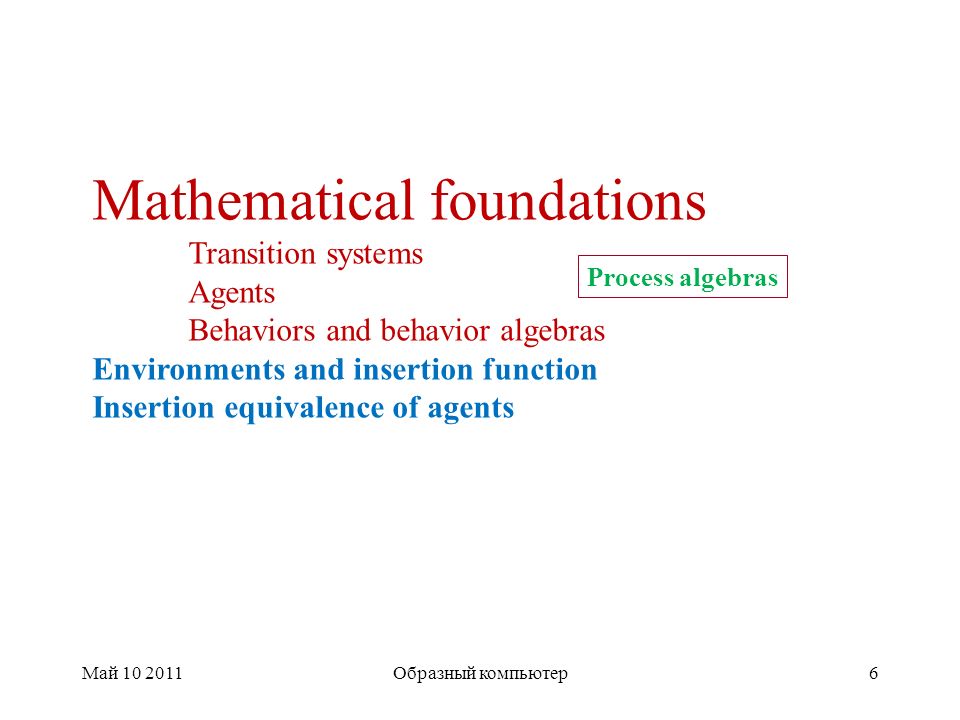 Mathematical foundations
Transition systems
Agents
Behaviors and behavior algebras

Process algebras

Environments and insertion function
Insertion equivalence of agents

Май 10 2011

Образный компьютер

6